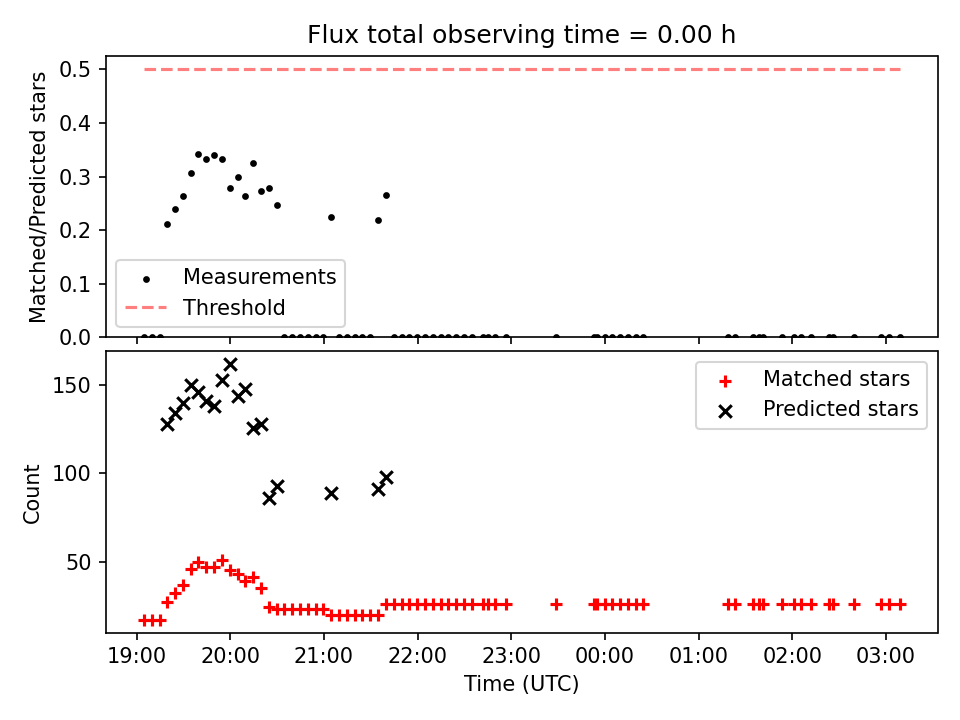 Flux total observing time = 0.00 h

Matched/Predicted stars

0.5
0.4
0.3
0.2
0.1
0.0

Measurements
Threshold

Count

150
100
50

Matched stars
Predicted stars

19:00
20:00
21:00
22:00
23:00
00:00
01:00
02:00
03:00

Time (UTC)